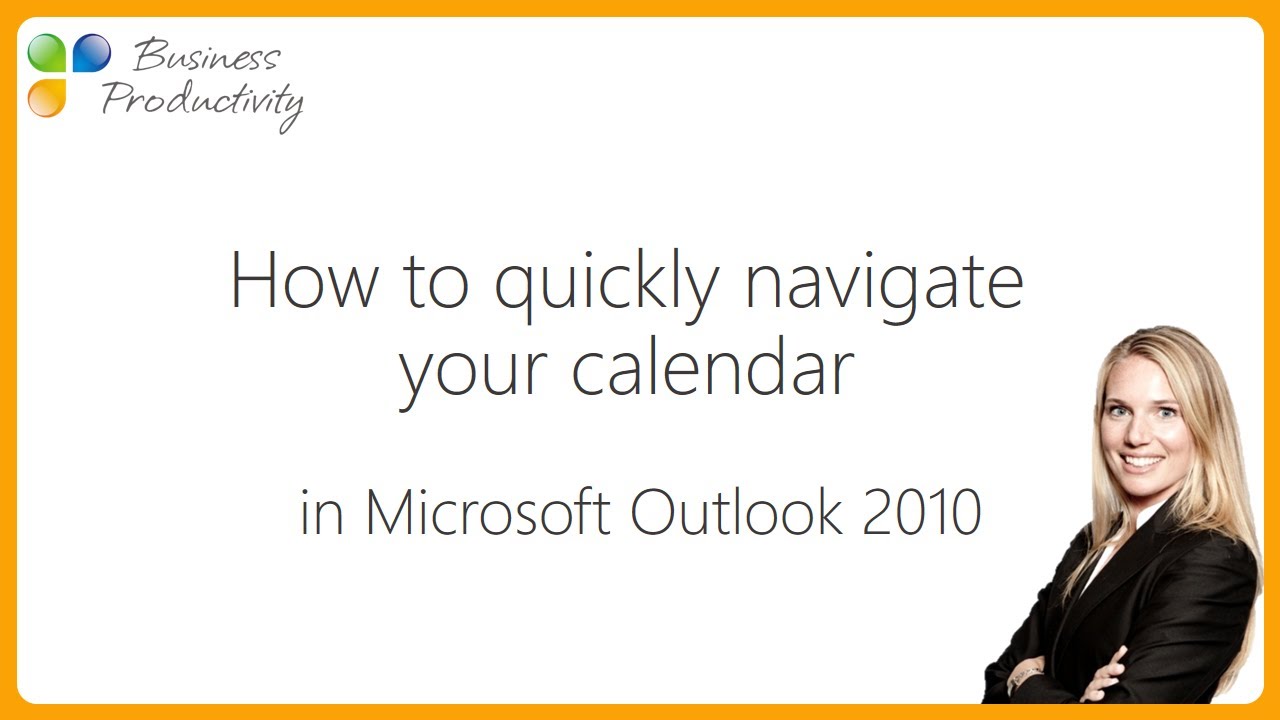 Business Productivity

How to quickly navigate your calendar

in Microsoft Outlook 2010